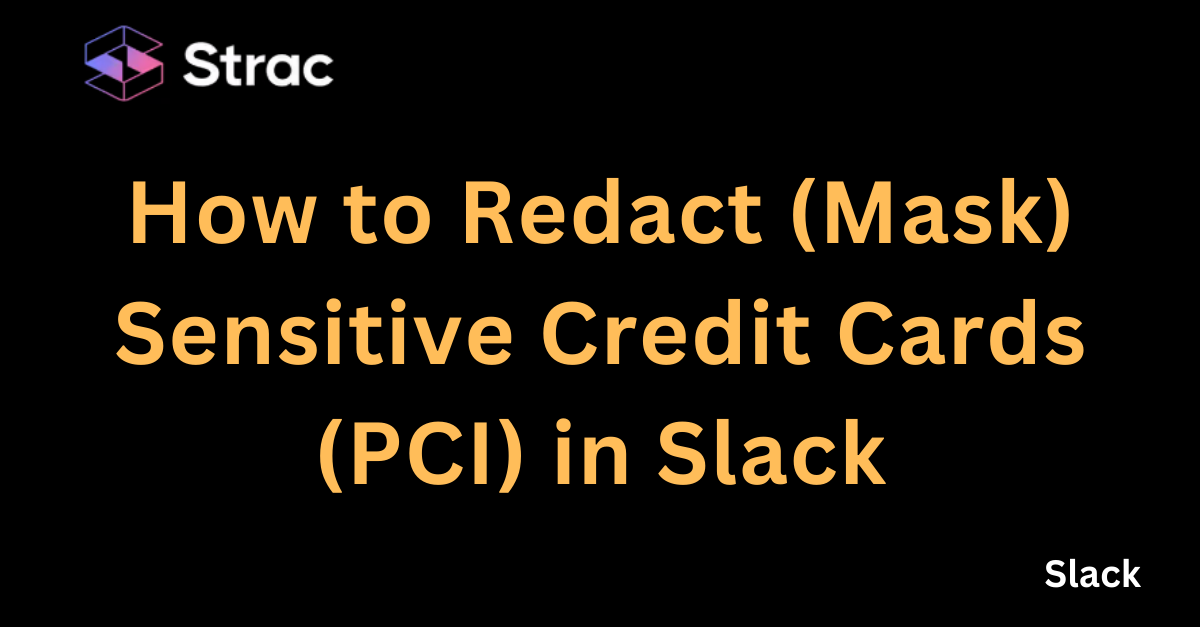 Strac

How to Redact (Mask) Sensitive Credit Cards (PCI) in Slack

Slack